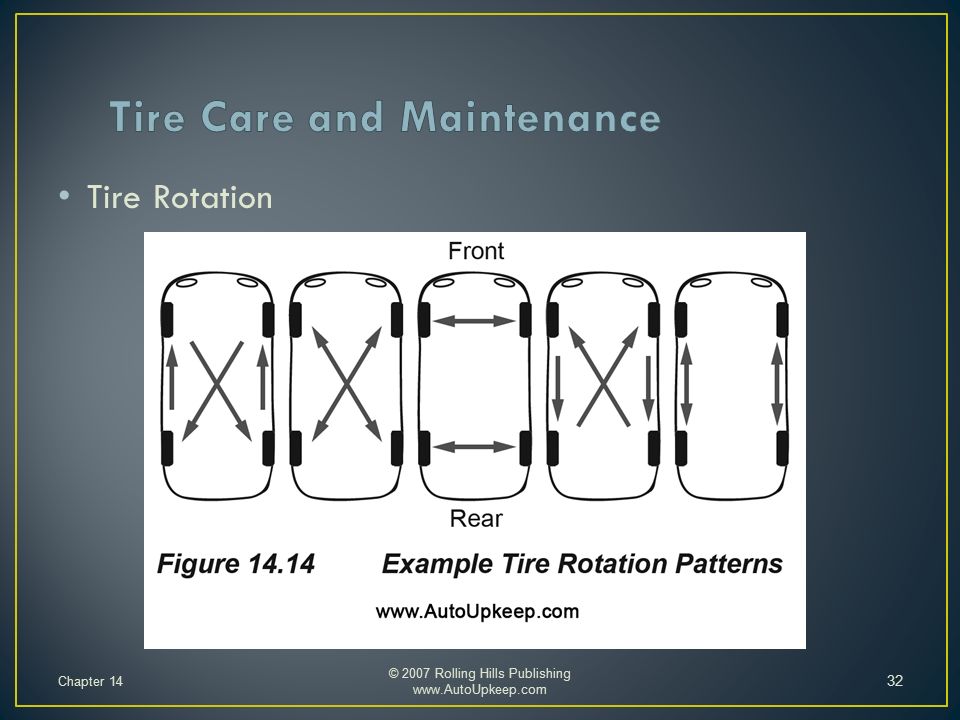 Tire Care and Maintenance

• Tire Rotation

Front

Rear

Figure 14.14 Example Tire Rotation Patterns

www.AutoUpkeep.com

Chapter 14

© 2007 Rolling Hills Publishing
www.AutoUpkeep.com

32